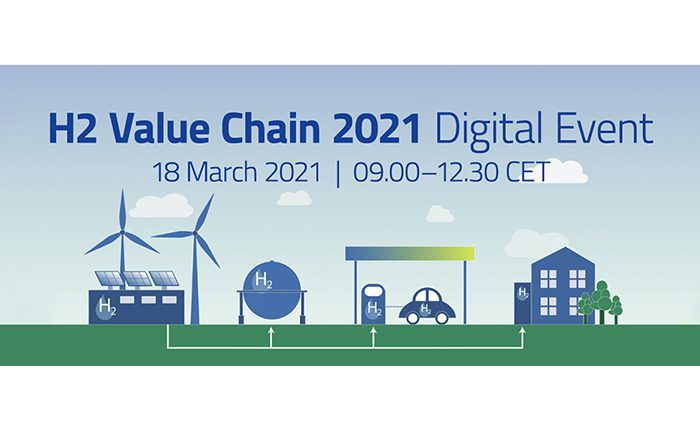 H2 Value Chain 2021 Digital Event

18 March 2021 | 09.00–12.30 CET

$H_2$

$H_2$

$H_2$

$H_2$

$H_2$